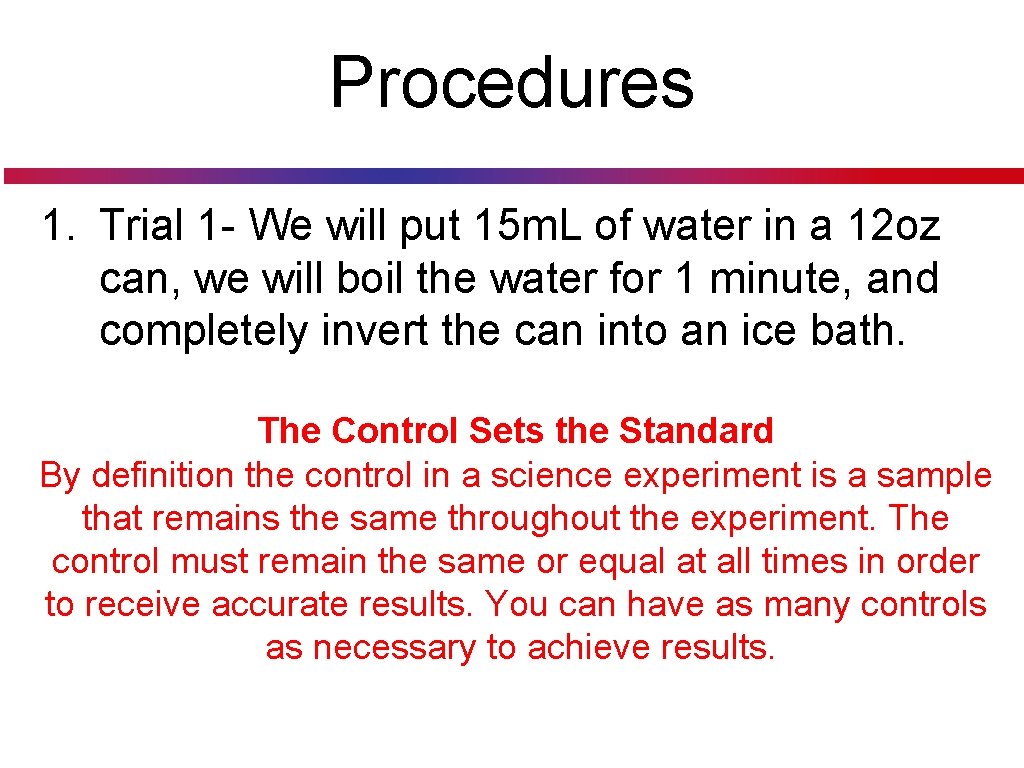 Procedures

1. Trial 1- We will put 15m.L of water in a 12oz can, we will boil the water for 1 minute, and completely invert the can into an ice bath.

The Control Sets the Standard
By definition the control in a science experiment is a sample that remains the same throughout the experiment. The control must remain the same or equal at all times in order to receive accurate results. You can have as many controls as necessary to achieve results.